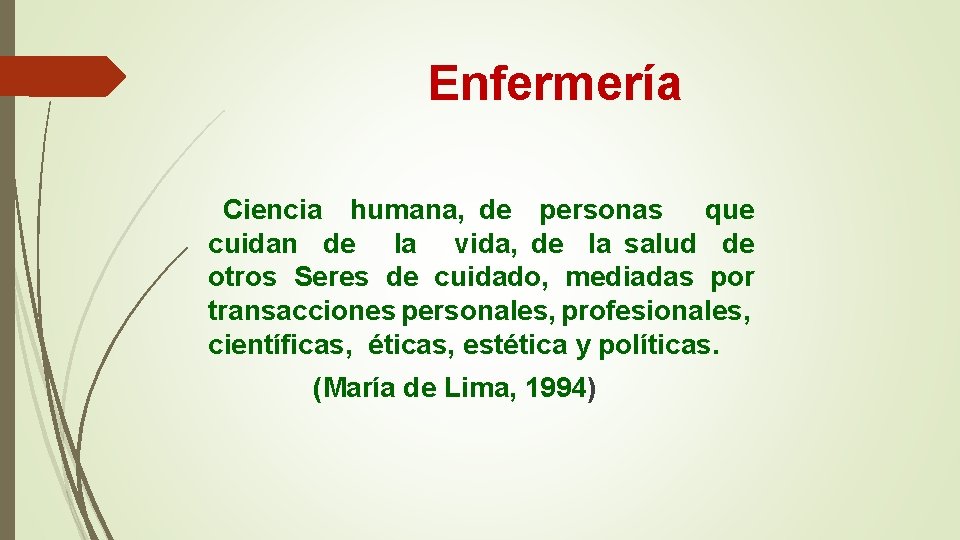 Enfermería

Ciencia humana, de personas que cuidan de la vida, de la salud de otros Seres de cuidado, mediadas por transacciones personales, profesionales, científicas, éticas, estética y políticas.

(María de Lima, 1994)